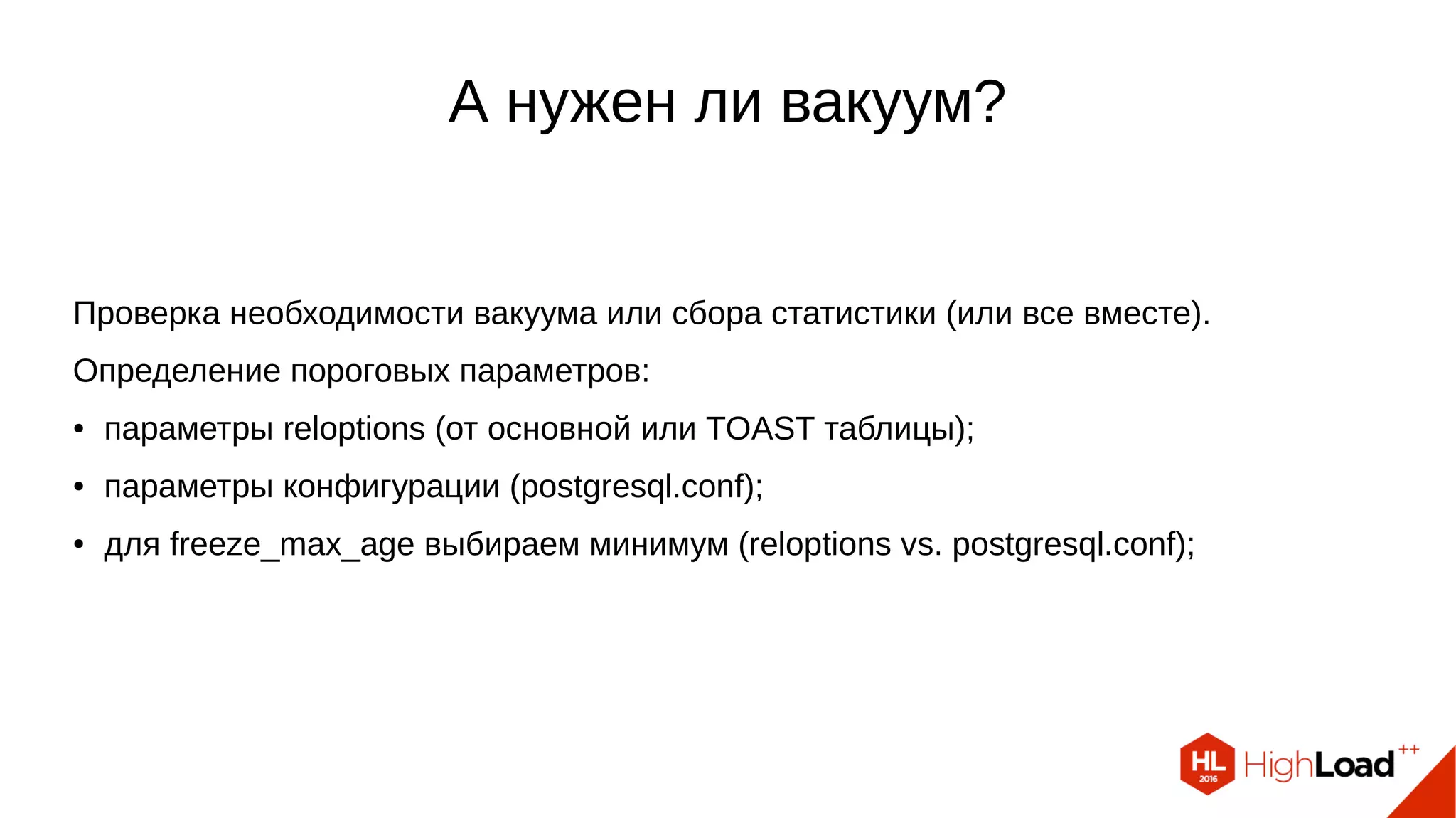 А нужен ли вакуум?

Проверка необходимости вакуума или сбора статистики (или все вместе).

Определение пороговых параметров:

• параметры reloptions (от основной или TOAST таблицы);

• параметры конфигурации (postgresql.conf);

• для freeze_max_age выбираем минимум (reloptions vs. postgresql.conf);

HL 2016 HighLoad++